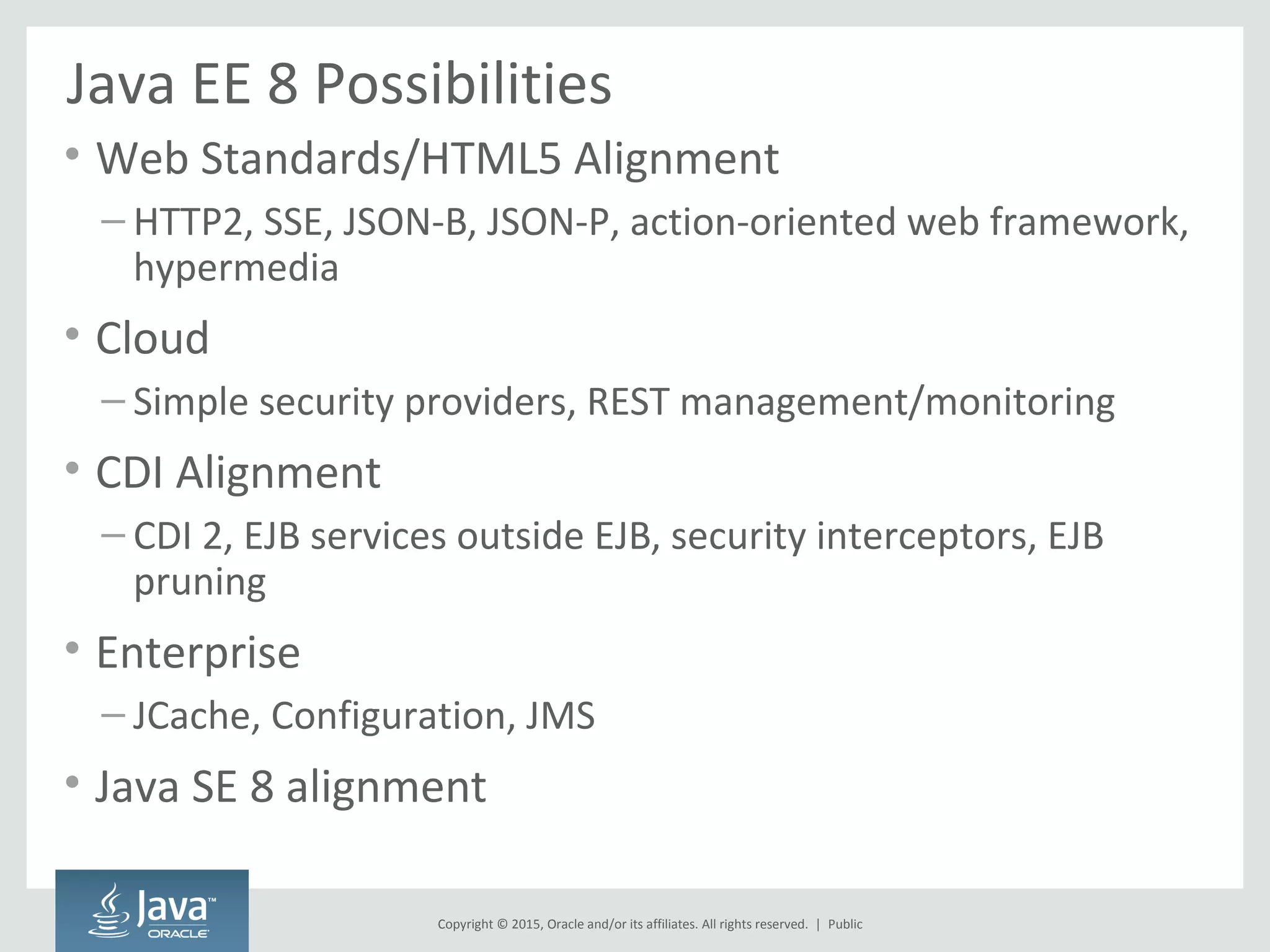 Java EE 8 Possibilities

• Web Standards/HTML5 Alignment
– HTTP2, SSE, JSON-B, JSON-P, action-oriented web framework, hypermedia

• Cloud
– Simple security providers, REST management/monitoring

• CDI Alignment
– CDI 2, EJB services outside EJB, security interceptors, EJB pruning

• Enterprise
– JCache, Configuration, JMS

• Java SE 8 alignment

Java™ ORACLE

Copyright © 2015, Oracle and/or its affiliates. All rights reserved. | Public